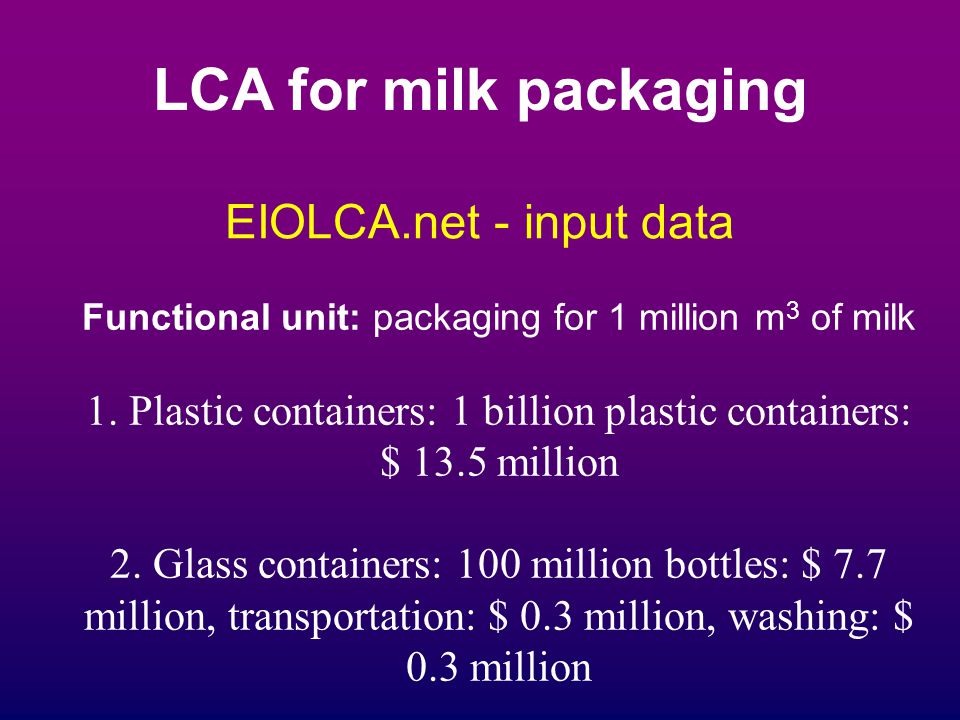 LCA for milk packaging

EIOLCA.net - input data

Functional unit: packaging for 1 million $m^3$ of milk

1. Plastic containers: 1 billion plastic containers: \$ 13.5 million

2. Glass containers: 100 million bottles: \$ 7.7 million, transportation: \$ 0.3 million, washing: \$ 0.3 million